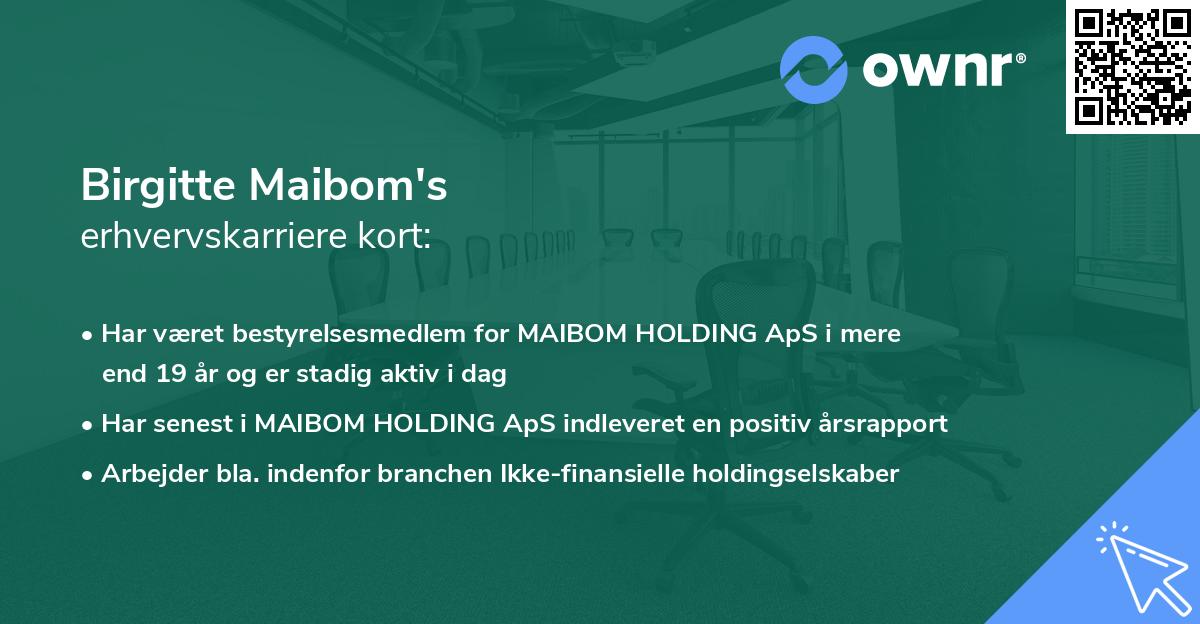 ownr®

Birgitte Maibom's
erhvervskarriere kort:

• Har været bestyrelsesmedlem for MAIBOM HOLDING ApS i mere end 19 år og er stadig aktiv i dag

• Har senest i MAIBOM HOLDING ApS indleveret en positiv årsrapport

• Arbejder bla. indenfor branchen Ikke-finansielle holdingselskaber